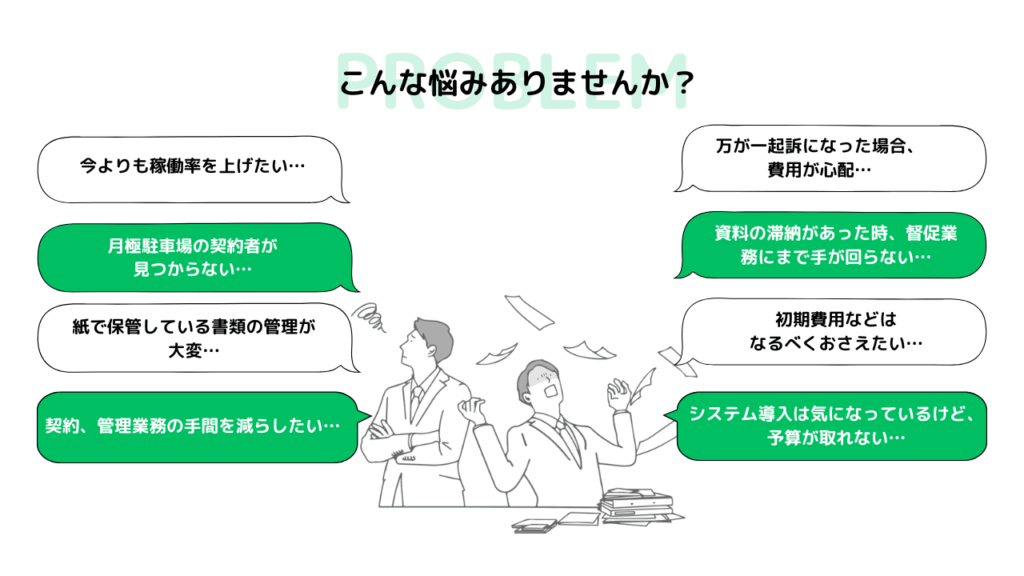 PROBLEM
こんな悩みありませんか？

今よりも稼働率を上げたい…

月極駐車場の契約者が見つからない…

紙で保管している書類の管理が大変…

契約、管理業務の手間を減らしたい…

万が一起訴になった場合、費用が心配…

資料の滞納があった時、督促業務にまで手が回らない…

初期費用などはなるべくおさえたい…

システム導入は気になっているけど、予算が取れない…